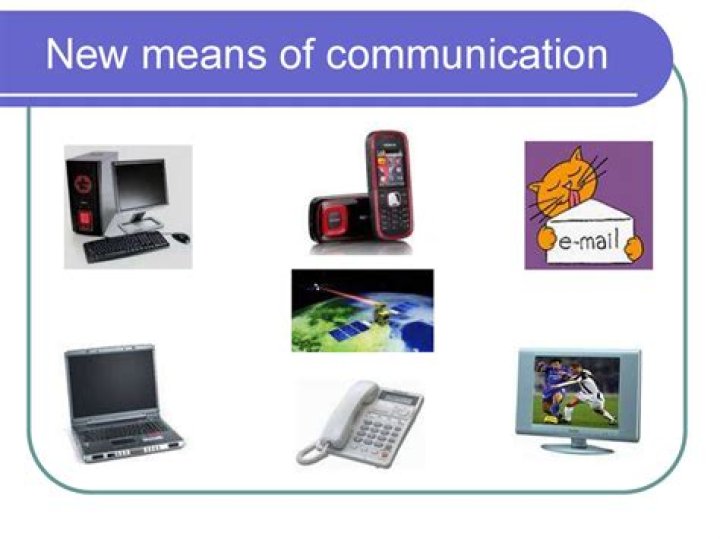 New means of communication

e-mail